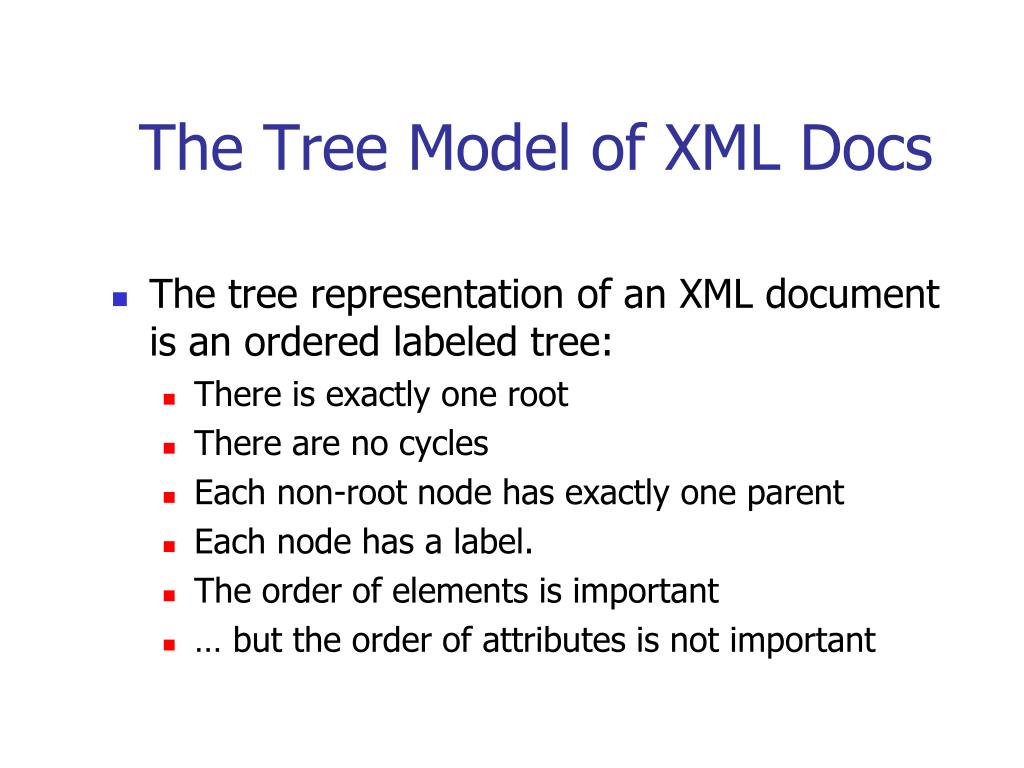 The Tree Model of XML Docs

- The tree representation of an XML document is an ordered labeled tree:
  - There is exactly one root
  - There are no cycles
  - Each non-root node has exactly one parent
  - Each node has a label.
  - The order of elements is important
  - … but the order of attributes is not important